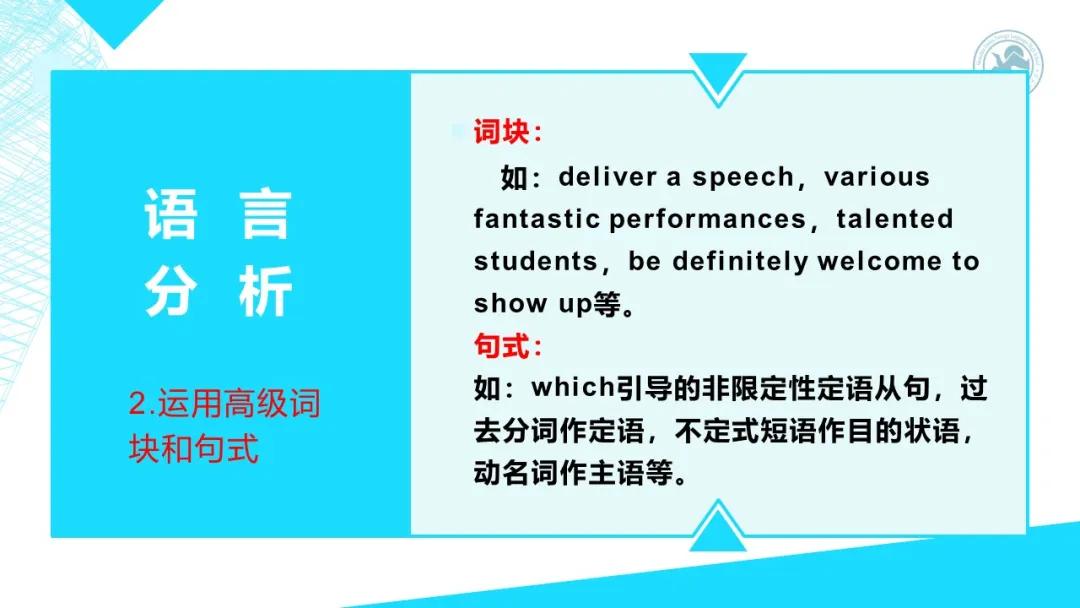 语 言
分 析

2.运用高级词块和句式

词块:
如：deliver a speech，various fantastic performances，talented students，be definitely welcome to show up等。
句式:
如：which引导的非限定性定语从句，过去分词作定语，不定式短语作目的状语，动名词作主语等。